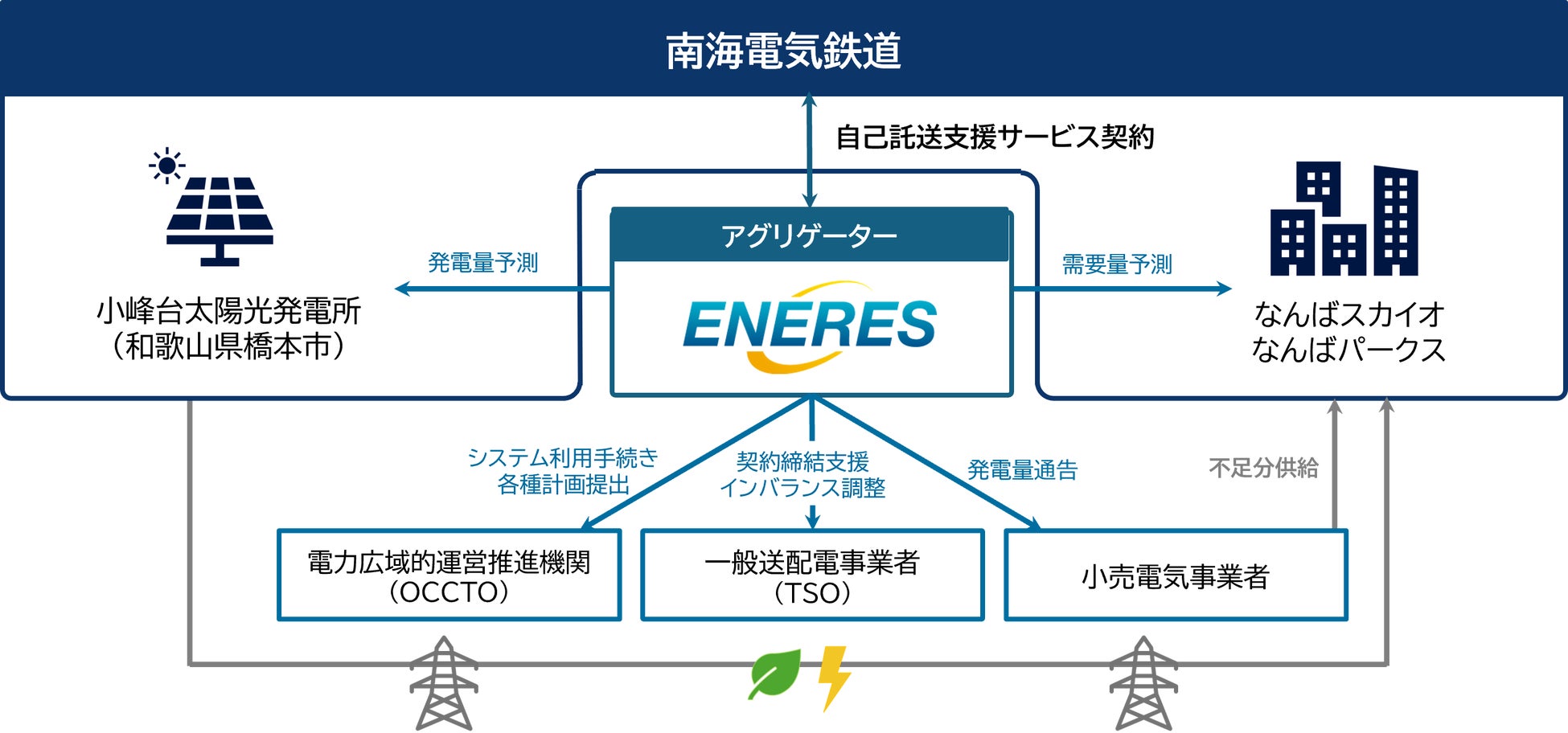 南海電気鉄道

自己託送支援サービス契約

小峰台太陽光発電所
（和歌山県橋本市）

発電量予測

アグリゲーター

ENERES

需要量予測

なんばスカイオ
なんばパークス

システム利用手続き
各種計画提出

契約締結支援
インバランス調整

発電量通告

不足分供給

電力広域的運営推進機関
（OCCTO）

一般送配電事業者
（TSO）

小売電気事業者